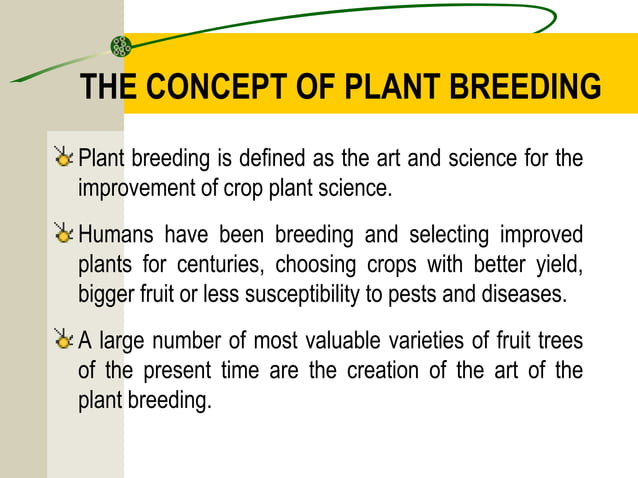 THE CONCEPT OF PLANT BREEDING

Plant breeding is defined as the art and science for the improvement of crop plant science.

Humans have been breeding and selecting improved plants for centuries, choosing crops with better yield, bigger fruit or less susceptibility to pests and diseases.

A large number of most valuable varieties of fruit trees of the present time are the creation of the art of the plant breeding.